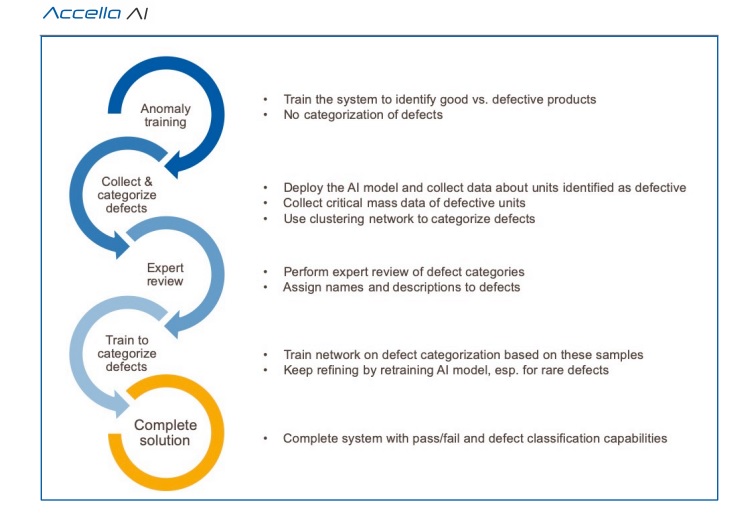 Accella AI

Anomaly training

• Train the system to identify good vs. defective products
• No categorization of defects

Collect & categorize defects

• Deploy the AI model and collect data about units identified as defective
• Collect critical mass data of defective units
• Use clustering network to categorize defects

Expert review

• Perform expert review of defect categories
• Assign names and descriptions to defects

Train to categorize defects

• Train network on defect categorization based on these samples
• Keep refining by retraining AI model, esp. for rare defects

Complete solution

• Complete system with pass/fail and defect classification capabilities